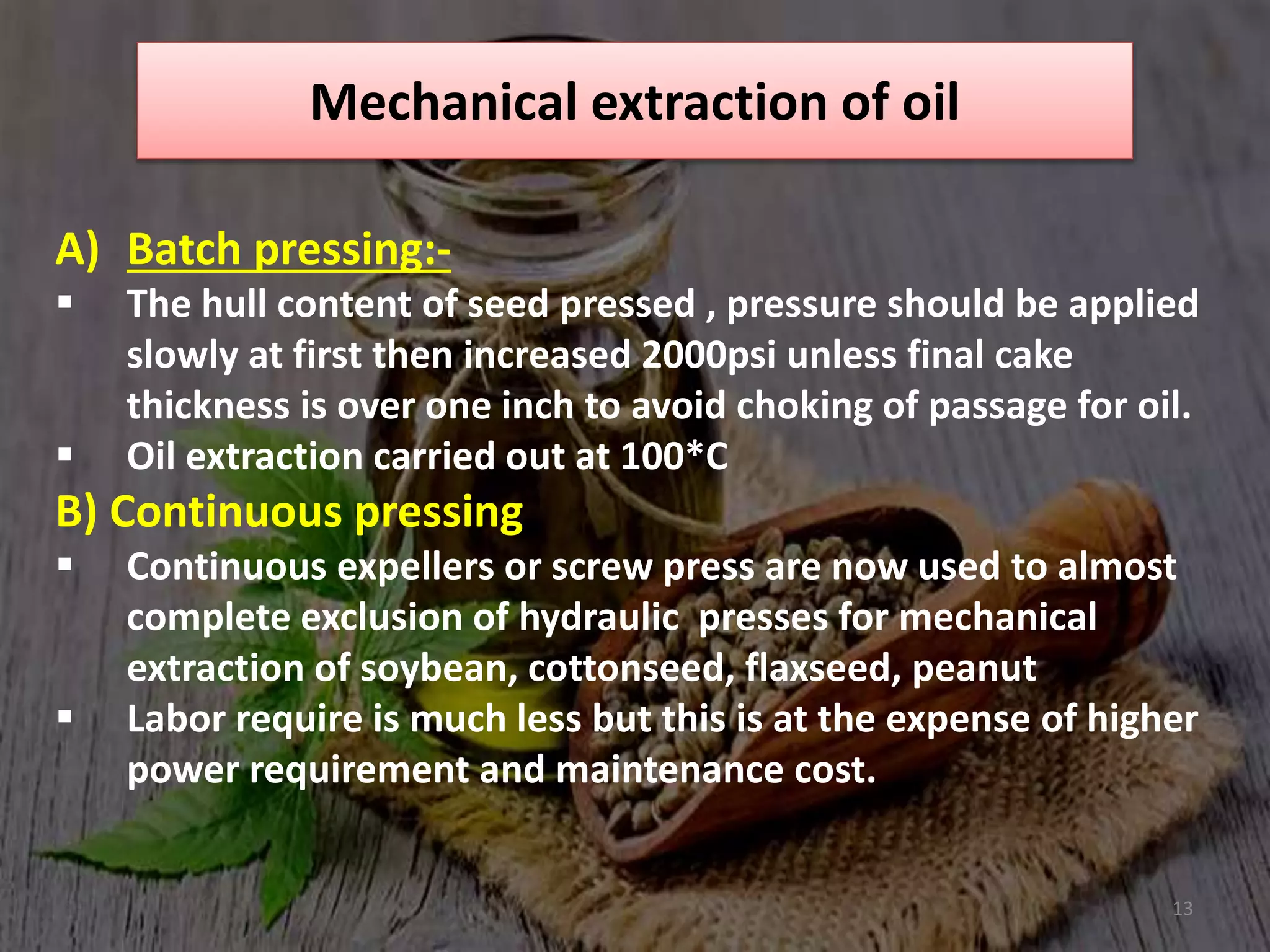 Mechanical extraction of oil

A) Batch pressing:-

▪ The hull content of seed pressed , pressure should be applied slowly at first then increased 2000psi unless final cake thickness is over one inch to avoid choking of passage for oil.

▪ Oil extraction carried out at 100*C

B) Continuous pressing

▪ Continuous expellers or screw press are now used to almost complete exclusion of hydraulic presses for mechanical extraction of soybean, cottonseed, flaxseed, peanut

▪ Labor require is much less but this is at the expense of higher power requirement and maintenance cost.

13